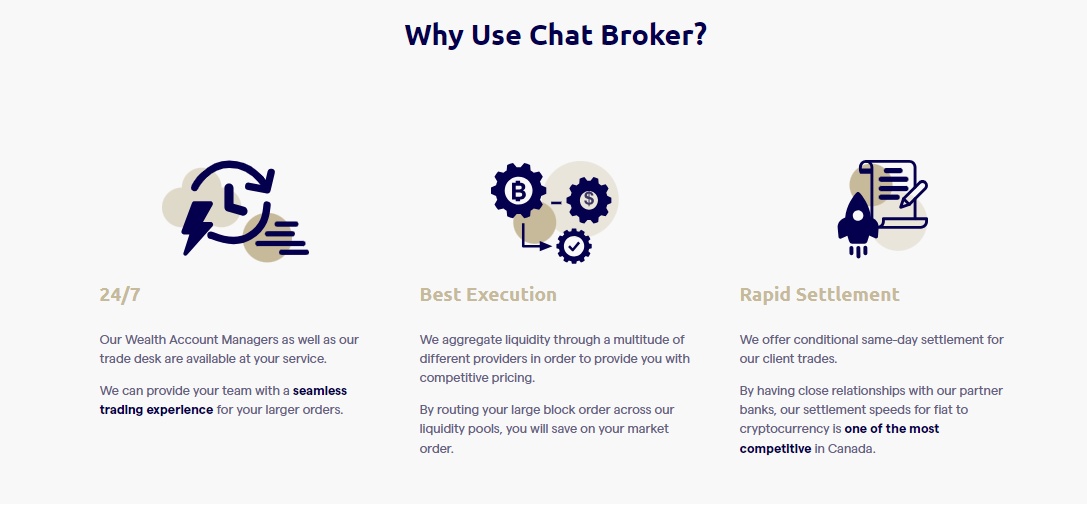 Why Use Chat Broker?

24/7

Our Wealth Account Managers as well as our trade desk are available at your service.

We can provide your team with a seamless trading experience for your larger orders.

Best Execution

We aggregate liquidity through a multitude of different providers in order to provide you with competitive pricing.

By routing your large block order across our liquidity pools, you will save on your market order.

Rapid Settlement

We offer conditional same-day settlement for our client trades.

By having close relationships with our partner banks, our settlement speeds for fiat to cryptocurrency is one of the most competitive in Canada.